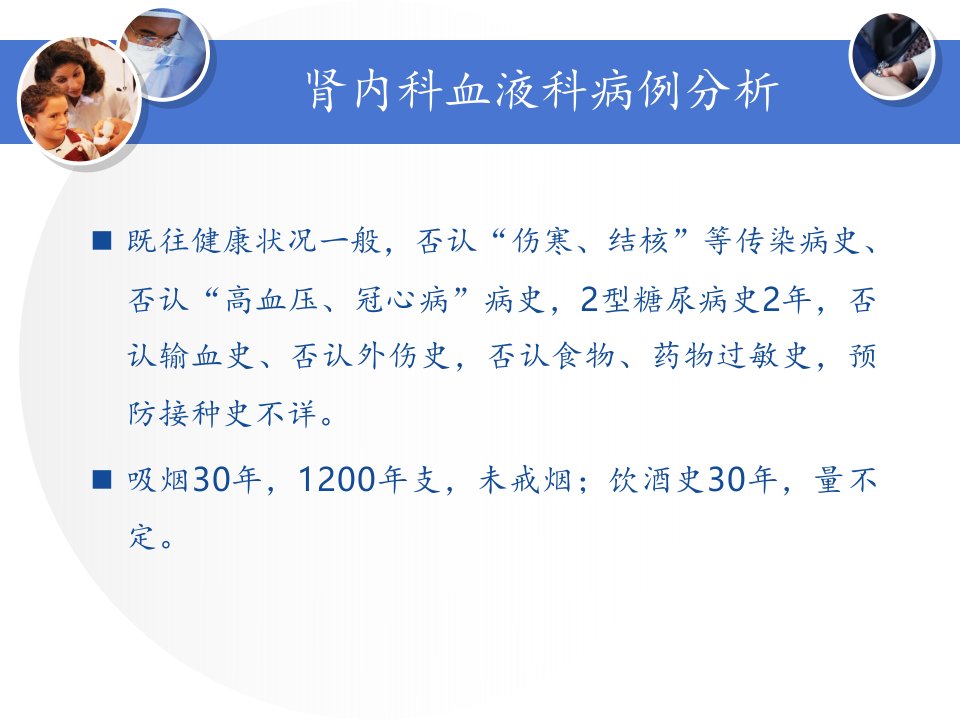 肾内科血液科病例分析

■ 既往健康状况一般，否认“伤寒、结核”等传染病史、否认“高血压、冠心病”病史，2型糖尿病史2年，否认输血史、否认外伤史，否认食物、药物过敏史，预防接种史不详。

■ 吸烟30年，1200年支，未戒烟；饮酒史30年，量不定。